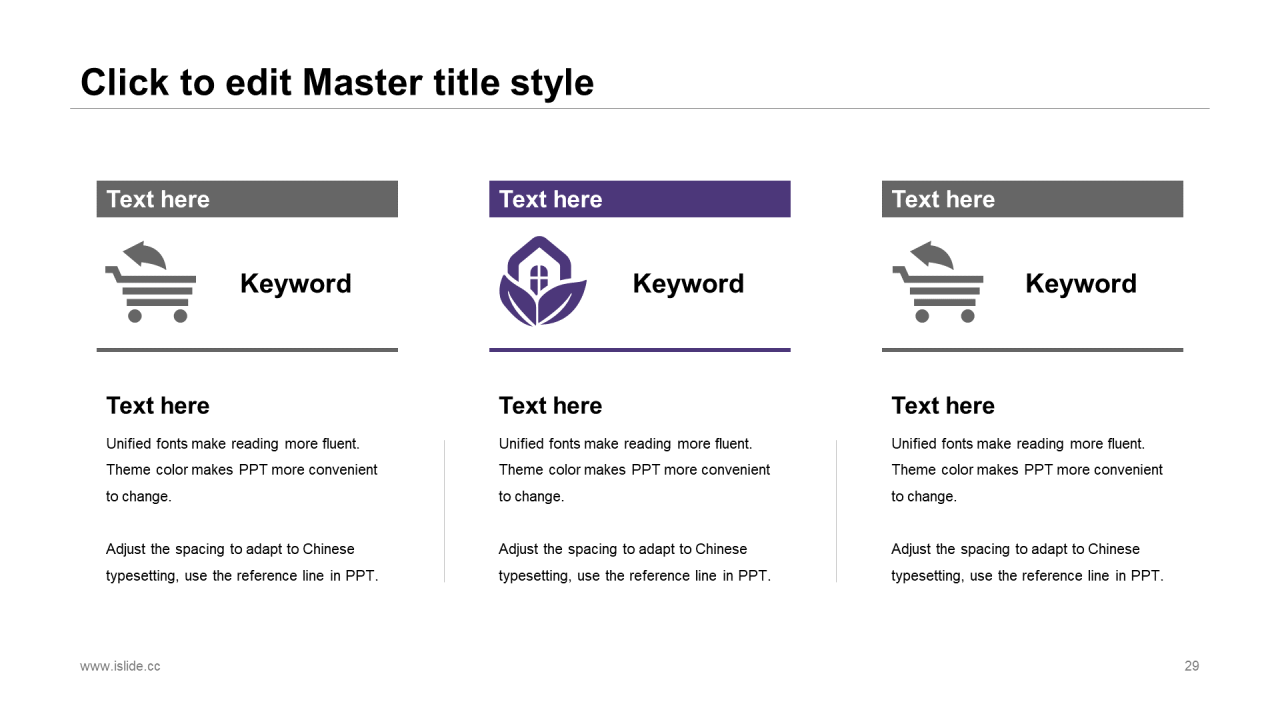 Click to edit Master title style

Text here

Keyword

Text here

Unified fonts make reading more fluent. Theme color makes PPT more convenient to change.

Adjust the spacing to adapt to Chinese typesetting, use the reference line in PPT.

Text here

Keyword

Text here

Unified fonts make reading more fluent. Theme color makes PPT more convenient to change.

Adjust the spacing to adapt to Chinese typesetting, use the reference line in PPT.

Text here

Keyword

Text here

Unified fonts make reading more fluent. Theme color makes PPT more convenient to change.

Adjust the spacing to adapt to Chinese typesetting, use the reference line in PPT.

www.islide.cc

29